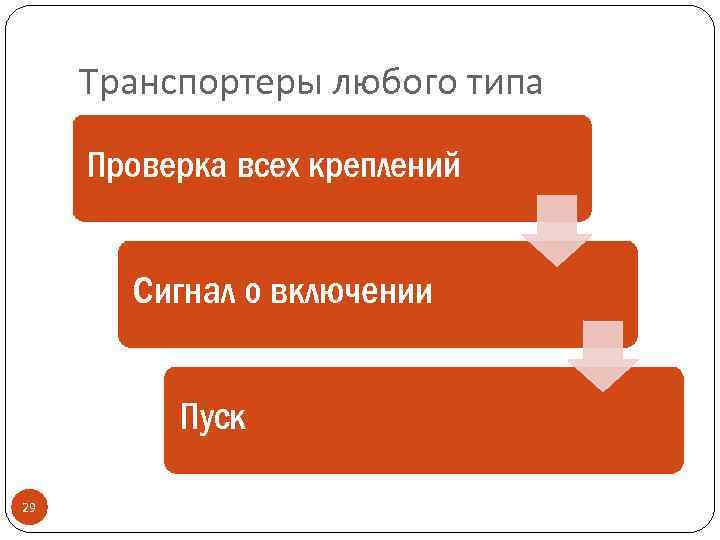 Транспортеры любого типа

Проверка всех креплений

Сигнал о включении

Пуск

29